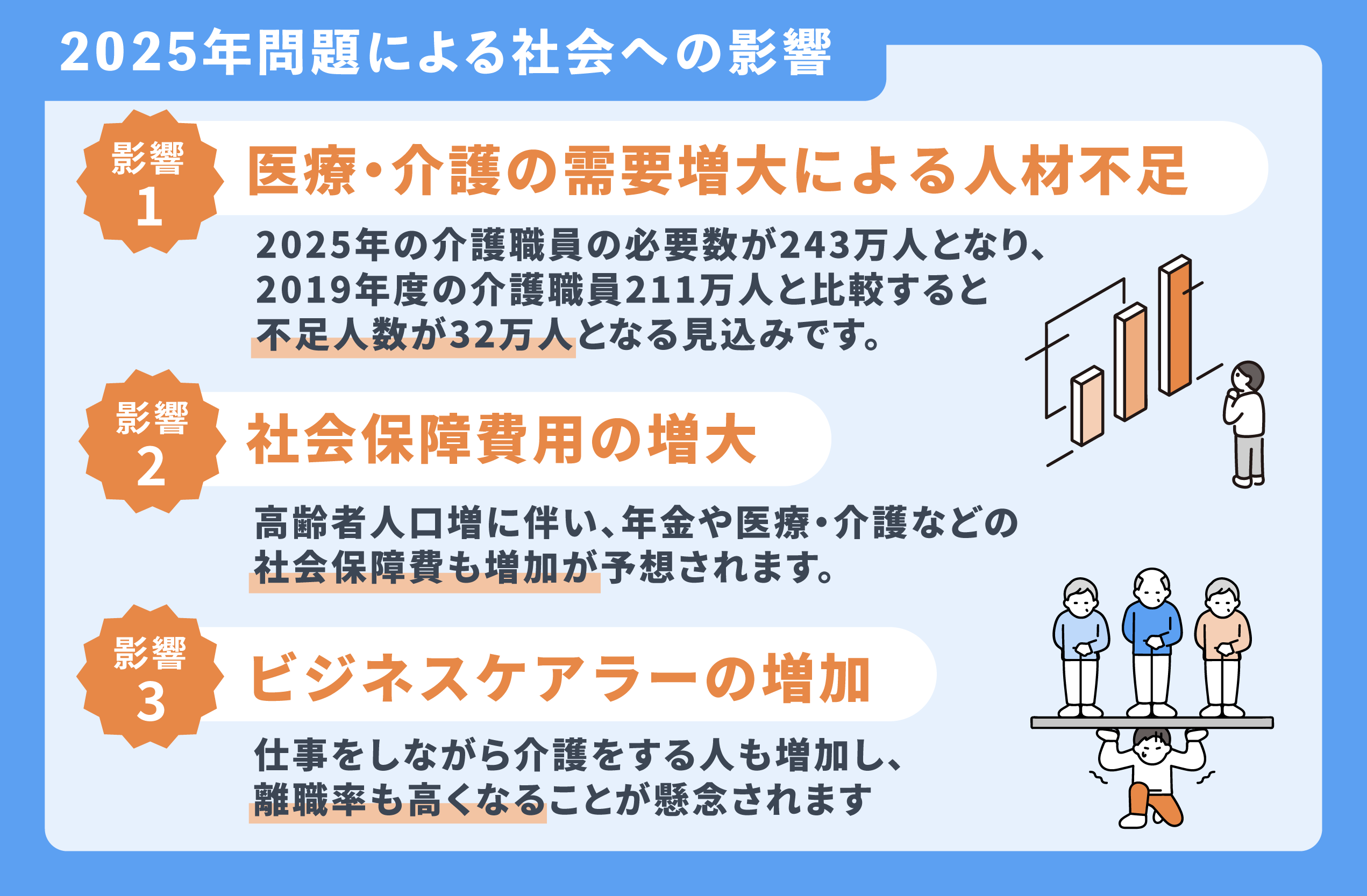 2025年問題による社会への影響

影響 1

医療・介護の需要増大による人材不足

2025年の介護職員の必要数が243万人となり、2019年度の介護職員211万人と比較すると不足人数が32万人となる見込みです。

影響 2

社会保障費用の増大

高齢者人口増に伴い、年金や医療・介護などの社会保障費も増加が予想されます。

影響 3

ビジネスケアラーの増加

仕事をしながら介護をする人も増加し、離職率も高くなることが懸念されます